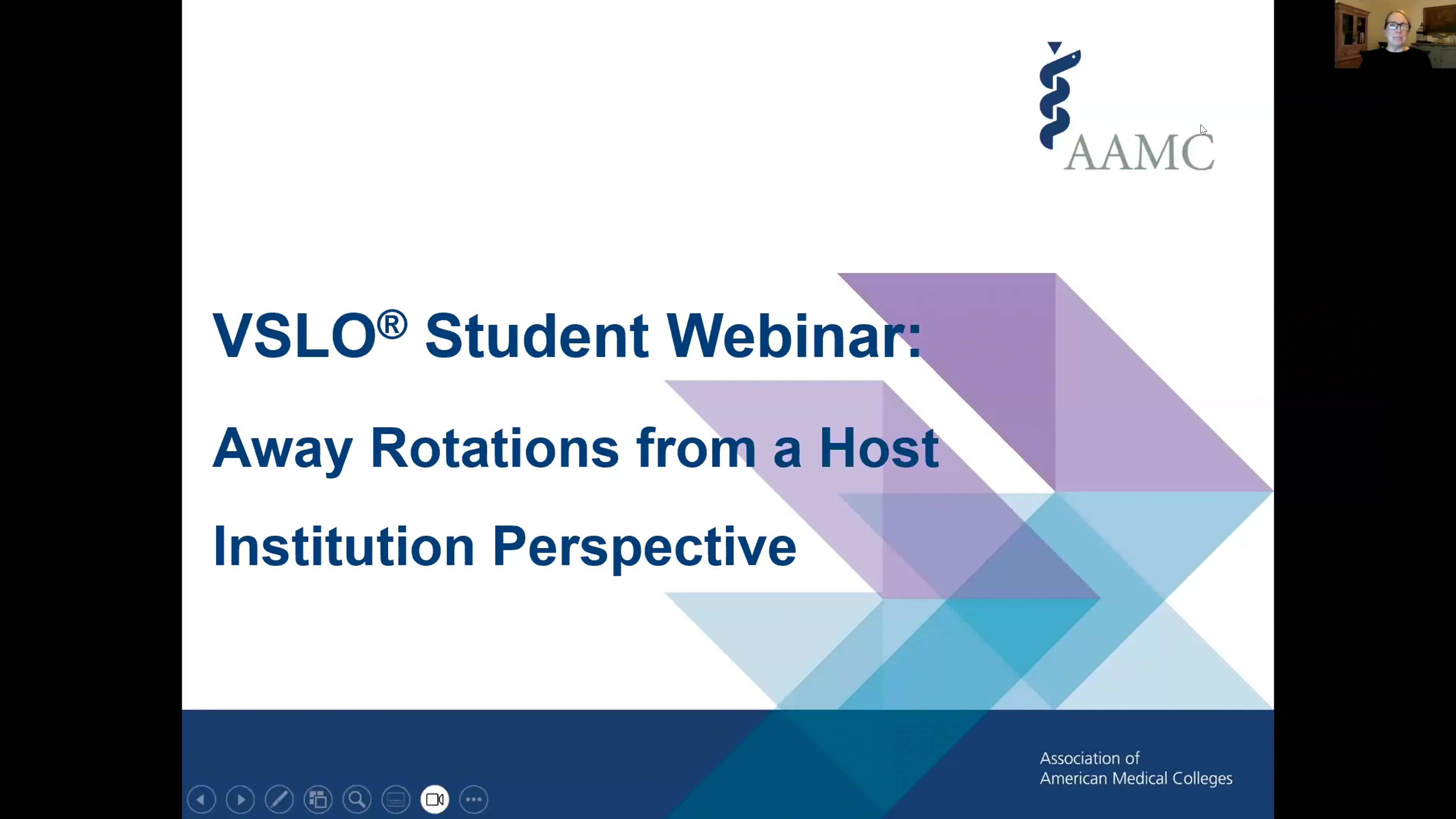 AAMC

VSLO® Student Webinar:

Away Rotations from a Host Institution Perspective

Association of American Medical Colleges